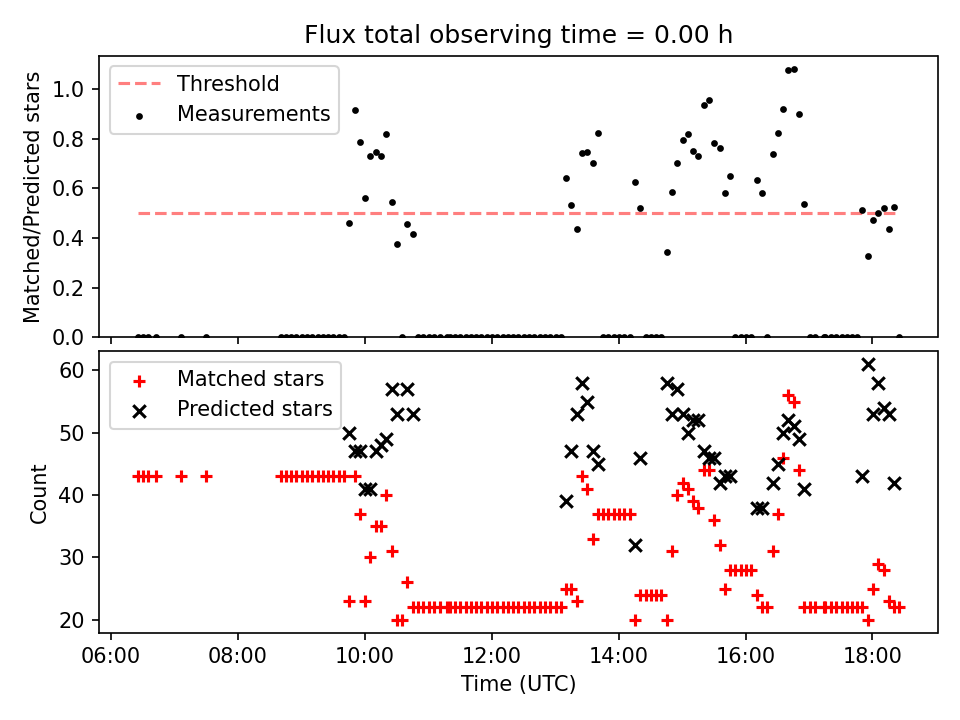 Flux total observing time = 0.00 h

Threshold
Measurements

Matched/Predicted stars

1.0
0.8
0.6
0.4
0.2
0.0

Matched stars
Predicted stars

Count

60
50
40
30
20

06:00
08:00
10:00
12:00
14:00
16:00
18:00

Time (UTC)